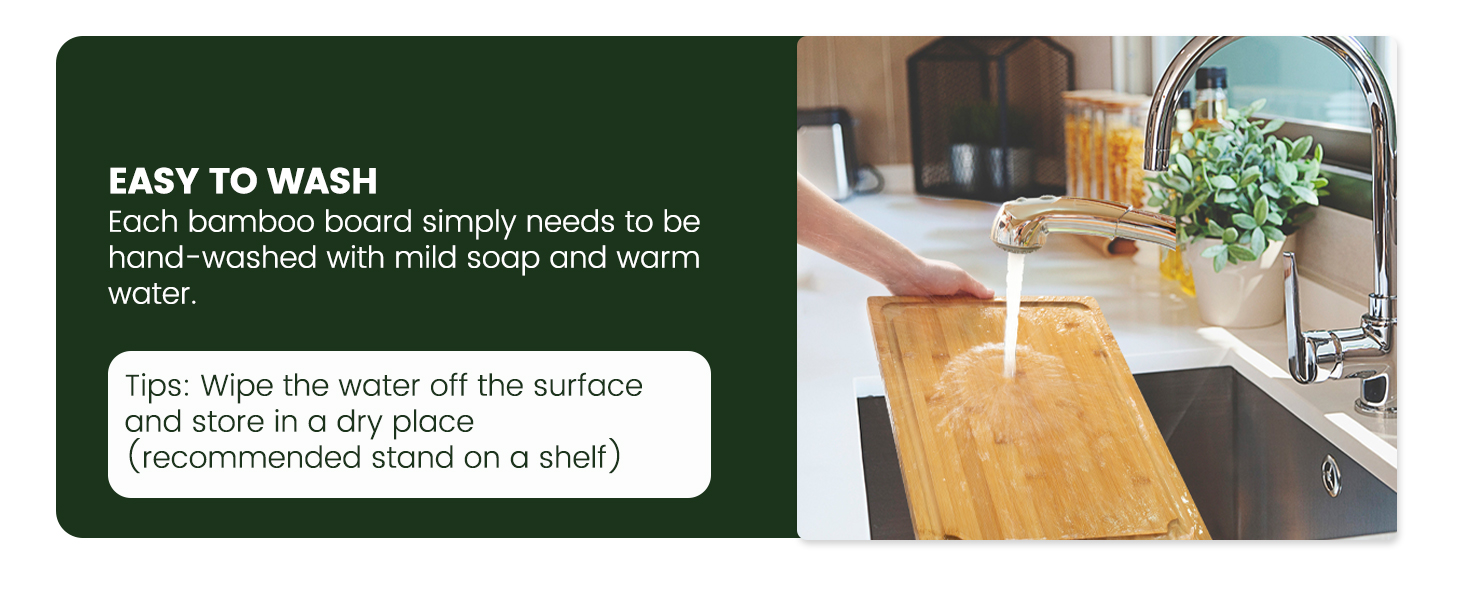 EASY TO WASH
Each bamboo board simply needs to be hand-washed with mild soap and warm water.

Tips: Wipe the water off the surface and store in a dry place (recommended stand on a shelf)